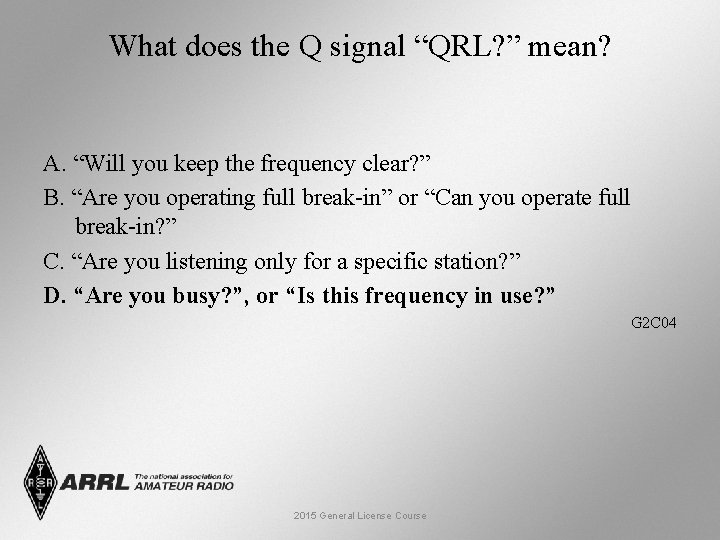 What does the Q signal “QRL?” mean?

A. “Will you keep the frequency clear?”
B. “Are you operating full break-in” or “Can you operate full break-in?”
C. “Are you listening only for a specific station?”
D. “Are you busy?”, or “Is this frequency in use?”

G2C04

ARRL The national association for AMATEUR RADIO

2015 General License Course